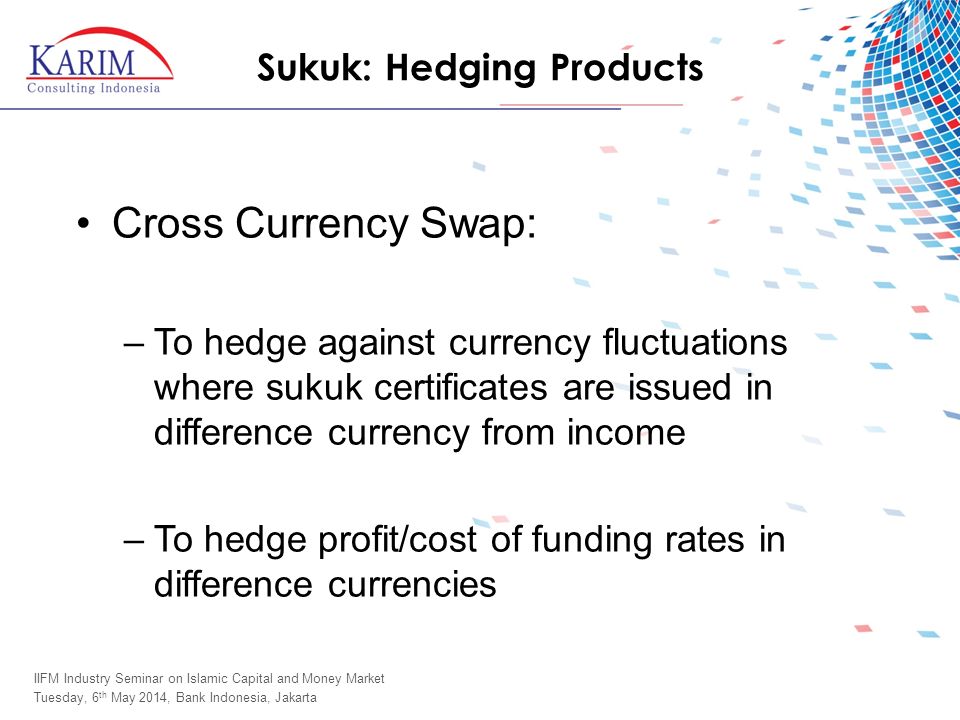 KARIM
Consulting Indonesia

Sukuk: Hedging Products

• Cross Currency Swap:

– To hedge against currency fluctuations where sukuk certificates are issued in difference currency from income

– To hedge profit/cost of funding rates in difference currencies

IIFM Industry Seminar on Islamic Capital and Money Market
Tuesday, 6$^{th}$ May 2014, Bank Indonesia, Jakarta